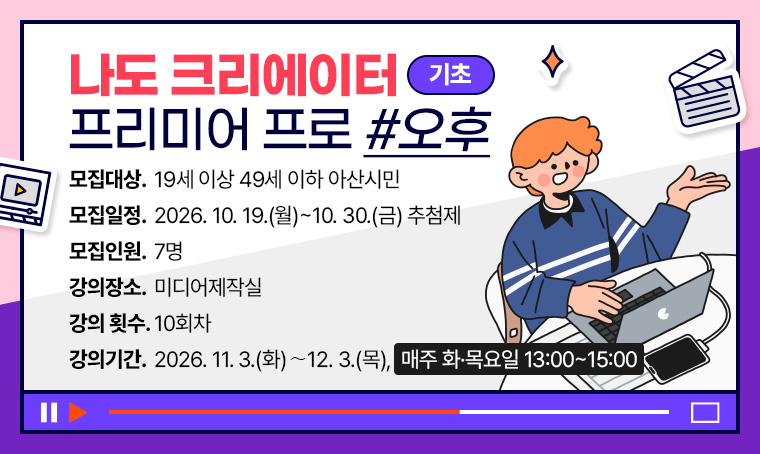 나도 크리에이터 기초
프리미어 프로 #오후

모집대상. 19세 이상 49세 이하 아산시민

모집일정. 2026. 10. 19.(월)~10. 30.(금) 추첨제

모집인원. 7명

강의장소. 미디어제작실

강의 횟수. 10회차

강의기간. 2026. 11. 3.(화) ~12. 3.(목), 매주 화·목요일 13:00~15:00